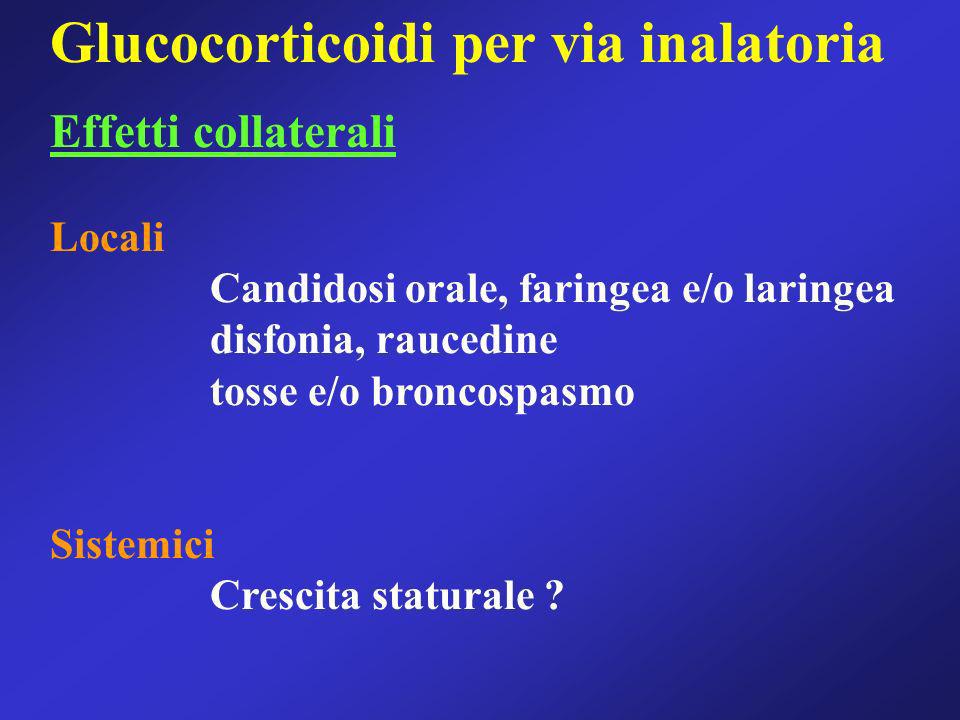 Glucocorticoidi per via inalatoria

Effetti collaterali

Locali

Candidosi orale, faringea e/o laringea
disfonia, raucedine
tosse e/o broncospasmo

Sistemici

Crescita staturale ?